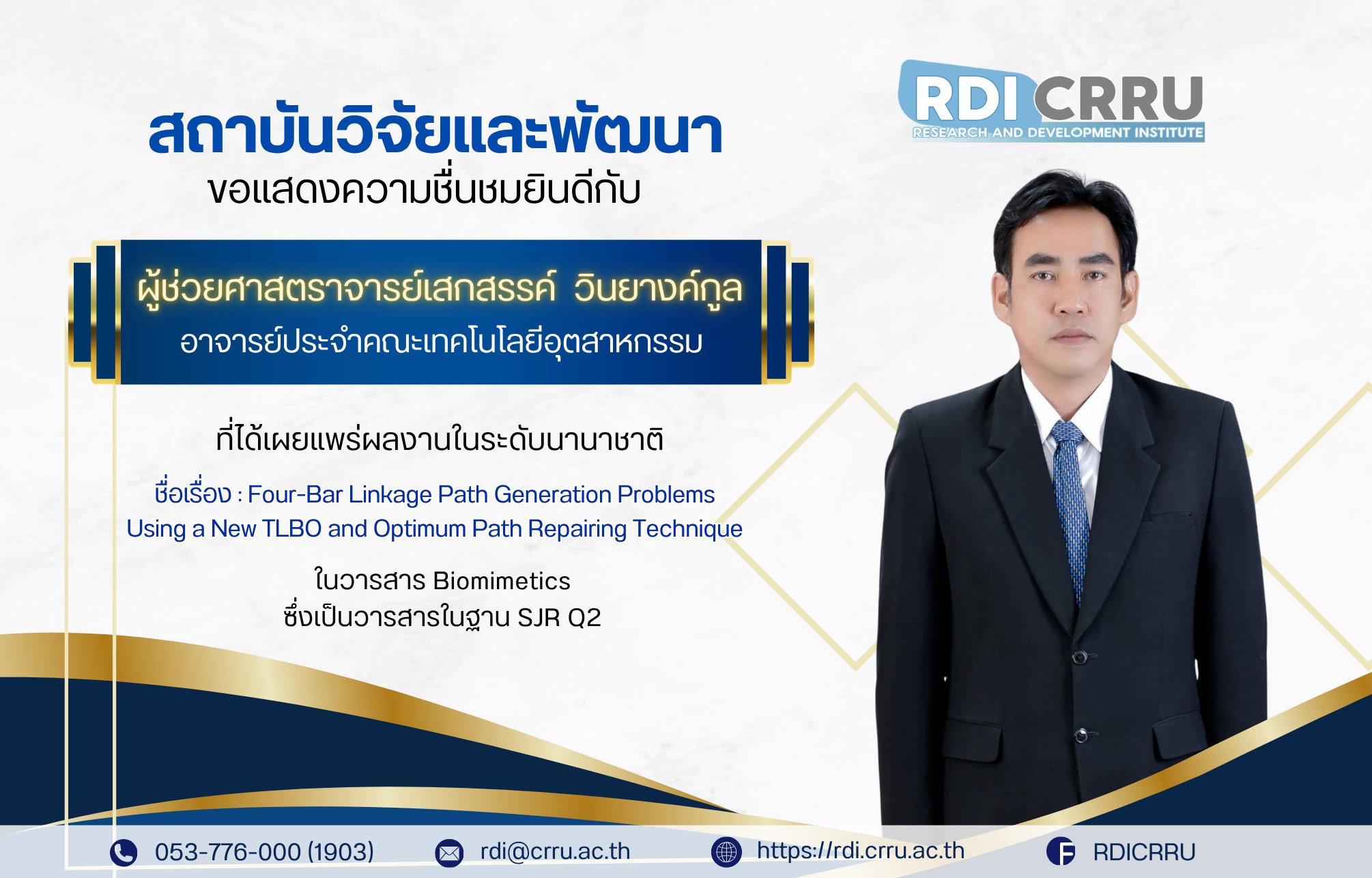 RDI CRRU
RESEARCH AND DEVELOPMENT INSTITUTE

สถาบันวิจัยและพัฒนา
ขอแสดงความชื่นชมยินดีกับ

ผู้ช่วยศาสตราจารย์เสกสรรค์ วินยางค์กูล
อาจารย์ประจำคณะเทคโนโลยีอุตสาหกรรม

ที่ได้เผยแพร่ผลงานในระดับนานาชาติ

ชื่อเรื่อง : Four-Bar Linkage Path Generation Problems Using a New TLBO and Optimum Path Repairing Technique

ในวารสาร Biomimetics
ซึ่งเป็นวารสารในฐาน SJR Q2

053-776-000 (1903)
rdi@crru.ac.th
https://rdi.crru.ac.th
RDICRRU